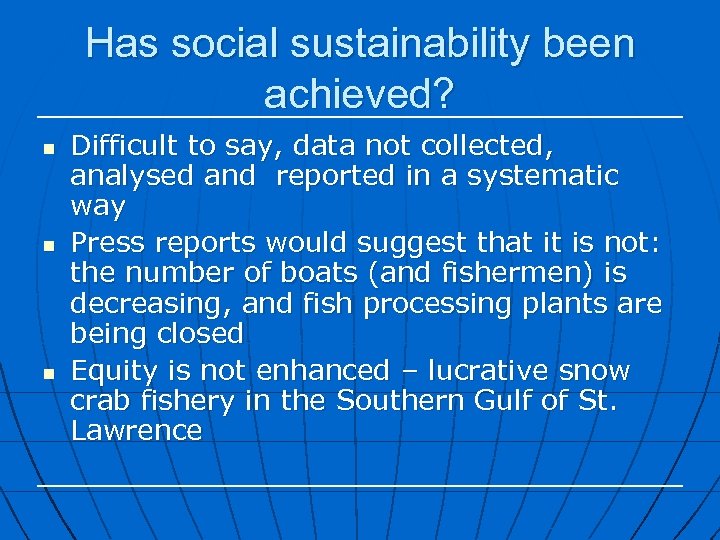 Has social sustainability been achieved?

- Difficult to say, data not collected, analysed and reported in a systematic way
- Press reports would suggest that it is not: the number of boats (and fishermen) is decreasing, and fish processing plants are being closed
- Equity is not enhanced – lucrative snow crab fishery in the Southern Gulf of St. Lawrence